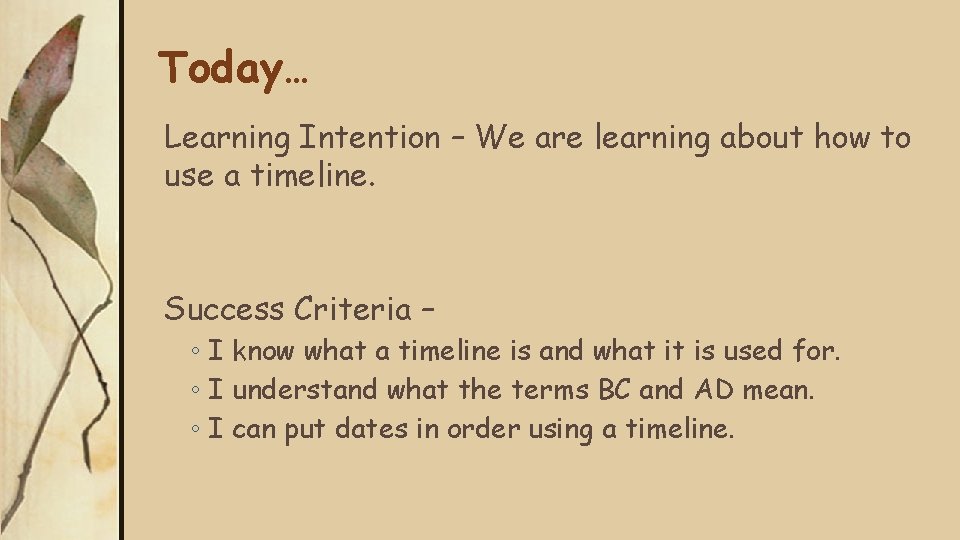 Today…

Learning Intention – We are learning about how to use a timeline.

Success Criteria –

◦ I know what a timeline is and what it is used for.
◦ I understand what the terms BC and AD mean.
◦ I can put dates in order using a timeline.